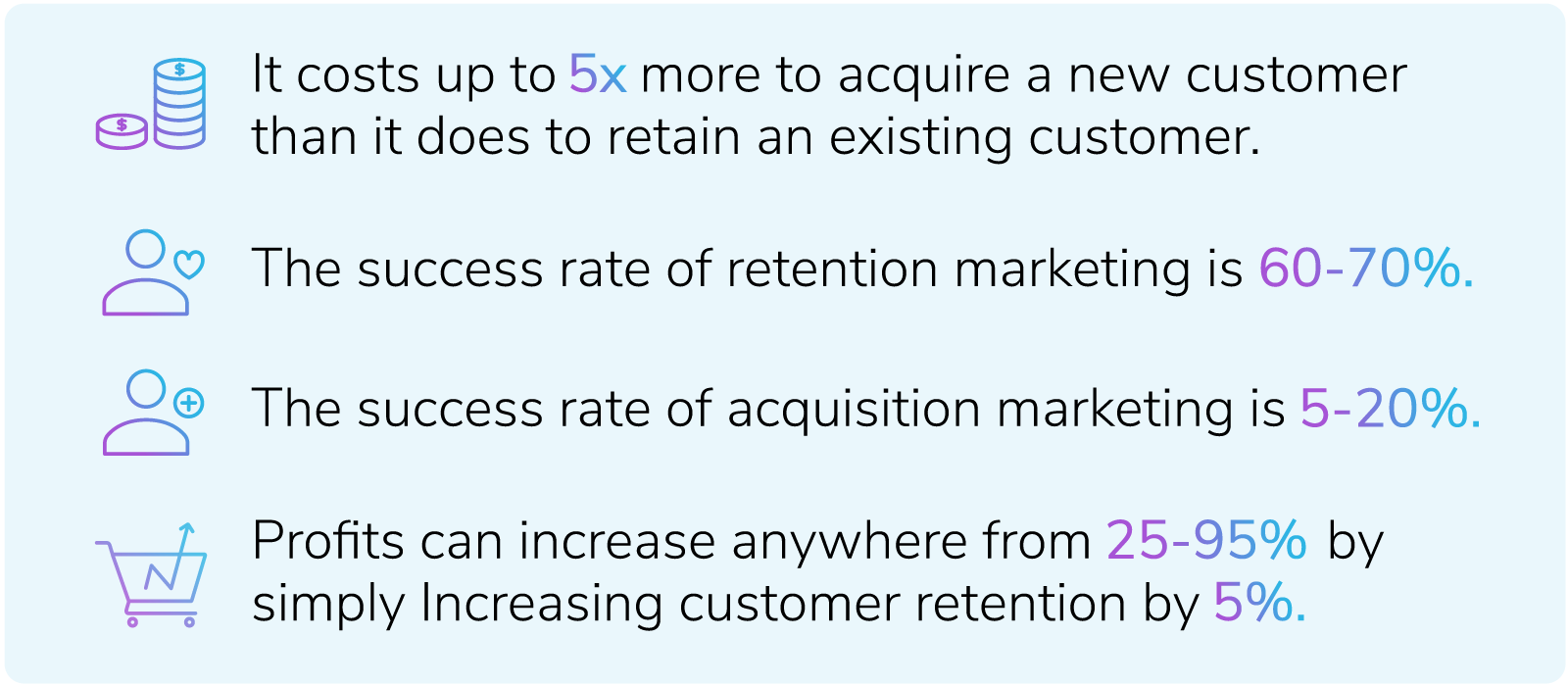 It costs up to 5x more to acquire a new customer than it does to retain an existing customer.

The success rate of retention marketing is 60-70%.

The success rate of acquisition marketing is 5-20%.

Profits can increase anywhere from 25-95% by simply Increasing customer retention by 5%.